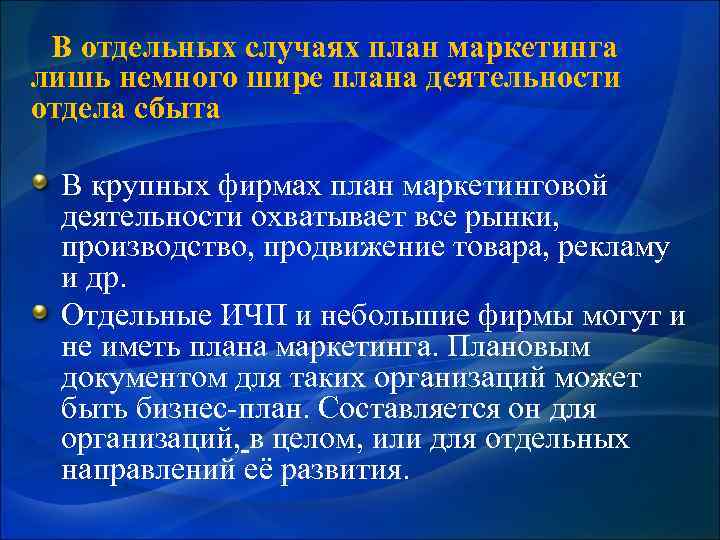 В отдельных случаях план маркетинга лишь немного шире плана деятельности отдела сбыта

В крупных фирмах план маркетинговой деятельности охватывает все рынки, производство, продвижение товара, рекламу и др.

Отдельные ИЧП и небольшие фирмы могут и не иметь плана маркетинга. Плановым документом для таких организаций может быть бизнес-план. Составляется он для организаций, в целом, или для отдельных направлений её развития.